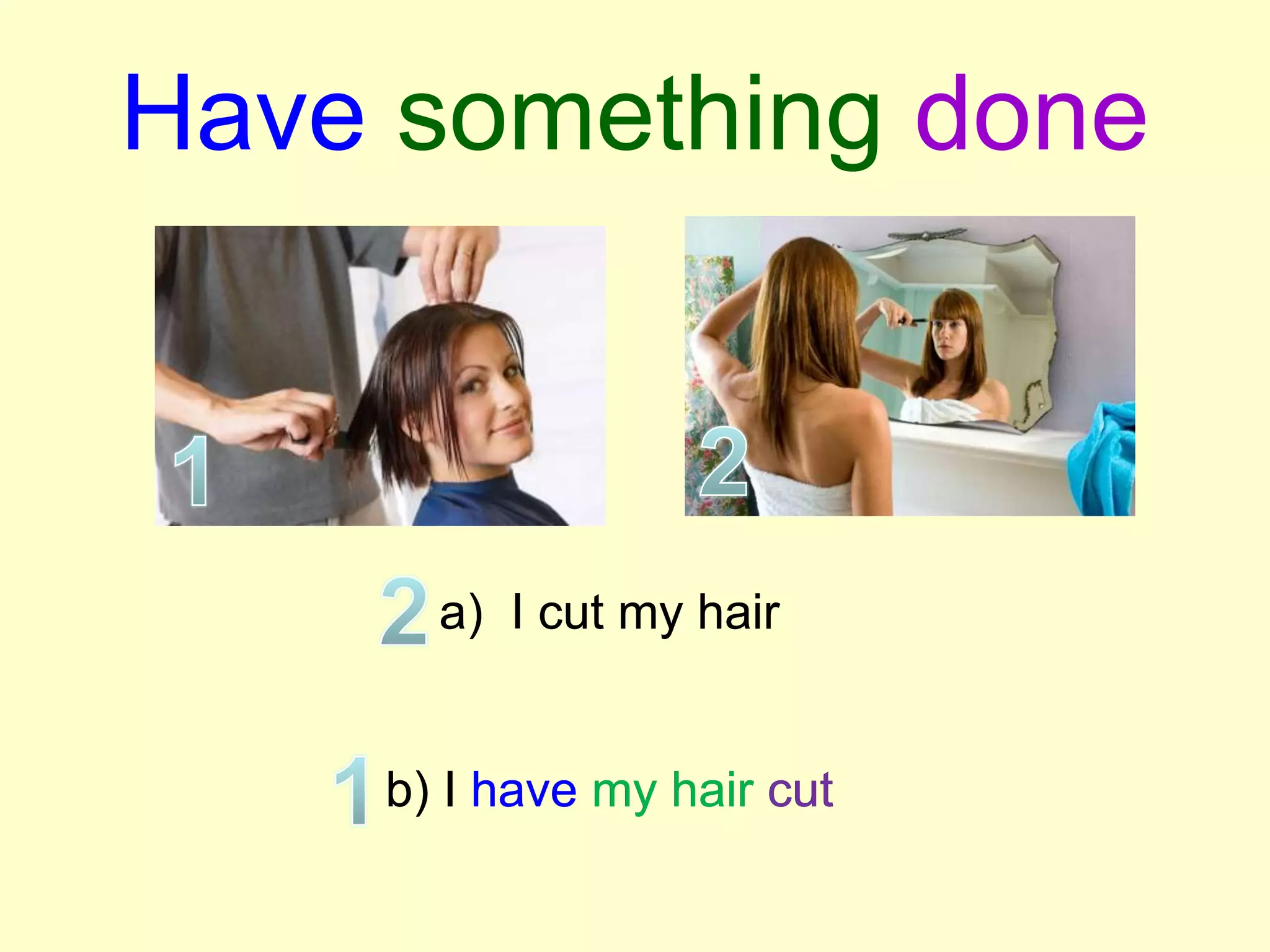 Have something done

1

2

2 a) I cut my hair

1 b) I have my hair cut